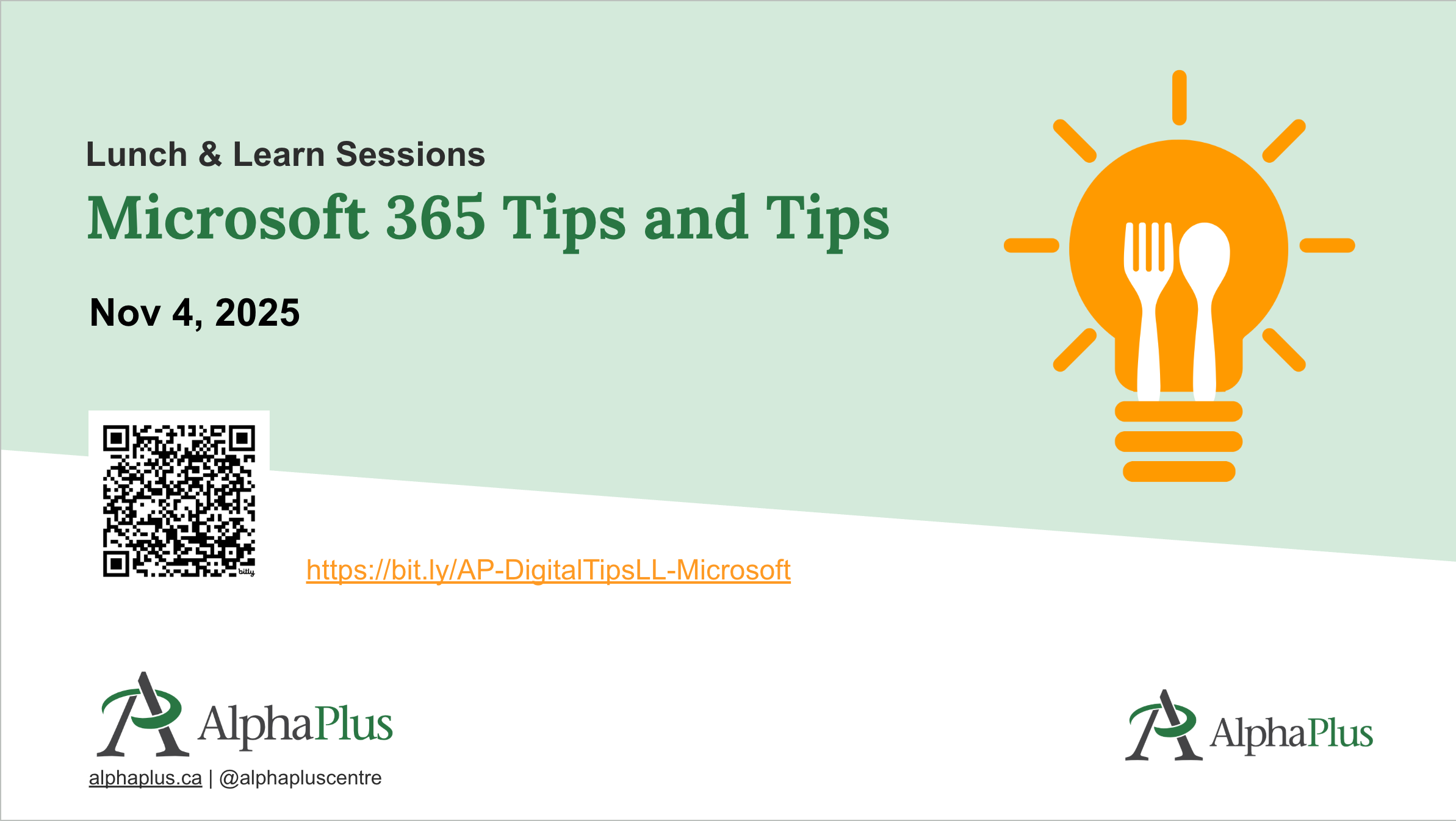 Lunch & Learn Sessions

Microsoft 365 Tips and Tips

Nov 4, 2025

bitly

https://bit.ly/AP-DigitalTipsLL-Microsoft

AlphaPlus

alphaplus.ca | @alphapluscentre

AlphaPlus